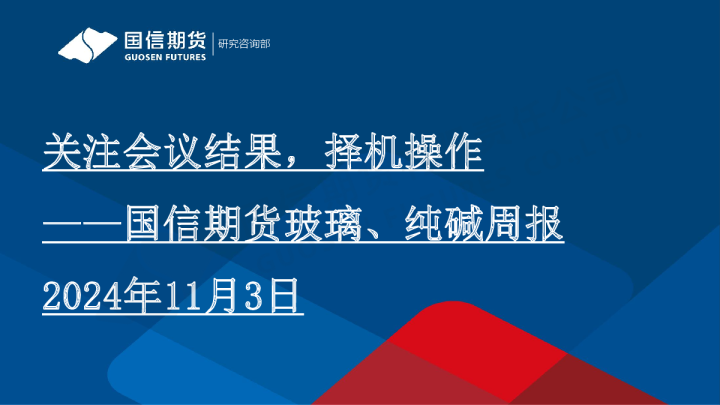 国信期货
GUOSEN FUTURES
研究咨询部

关注会议结果，择机操作

——国信期货玻璃、纯碱周报

2024年11月3日